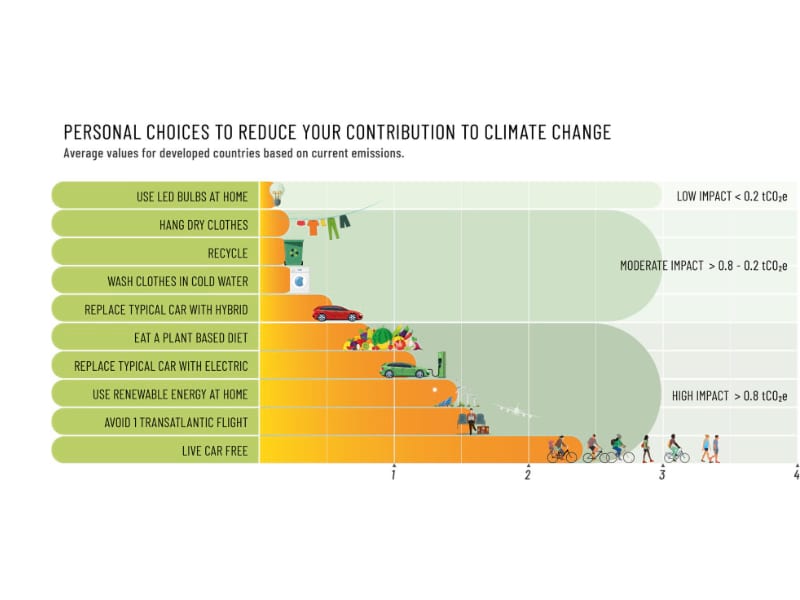 PERSONAL CHOICES TO REDUCE YOUR CONTRIBUTION TO CLIMATE CHANGE
Average values for developed countries based on current emissions.

USE LED BULBS AT HOME
HANG DRY CLOTHES
RECYCLE
WASH CLOTHES IN COLD WATER
REPLACE TYPICAL CAR WITH HYBRID
EAT A PLANT BASED DIET
REPLACE TYPICAL CAR WITH ELECTRIC
USE RENEWABLE ENERGY AT HOME
AVOID 1 TRANSATLANTIC FLIGHT
LIVE CAR FREE

LOW IMPACT < 0.2 $tCO_2e$
MODERATE IMPACT > 0.8 - 0.2 $tCO_2e$
HIGH IMPACT > 0.8 $tCO_2e$

1
2
3
4